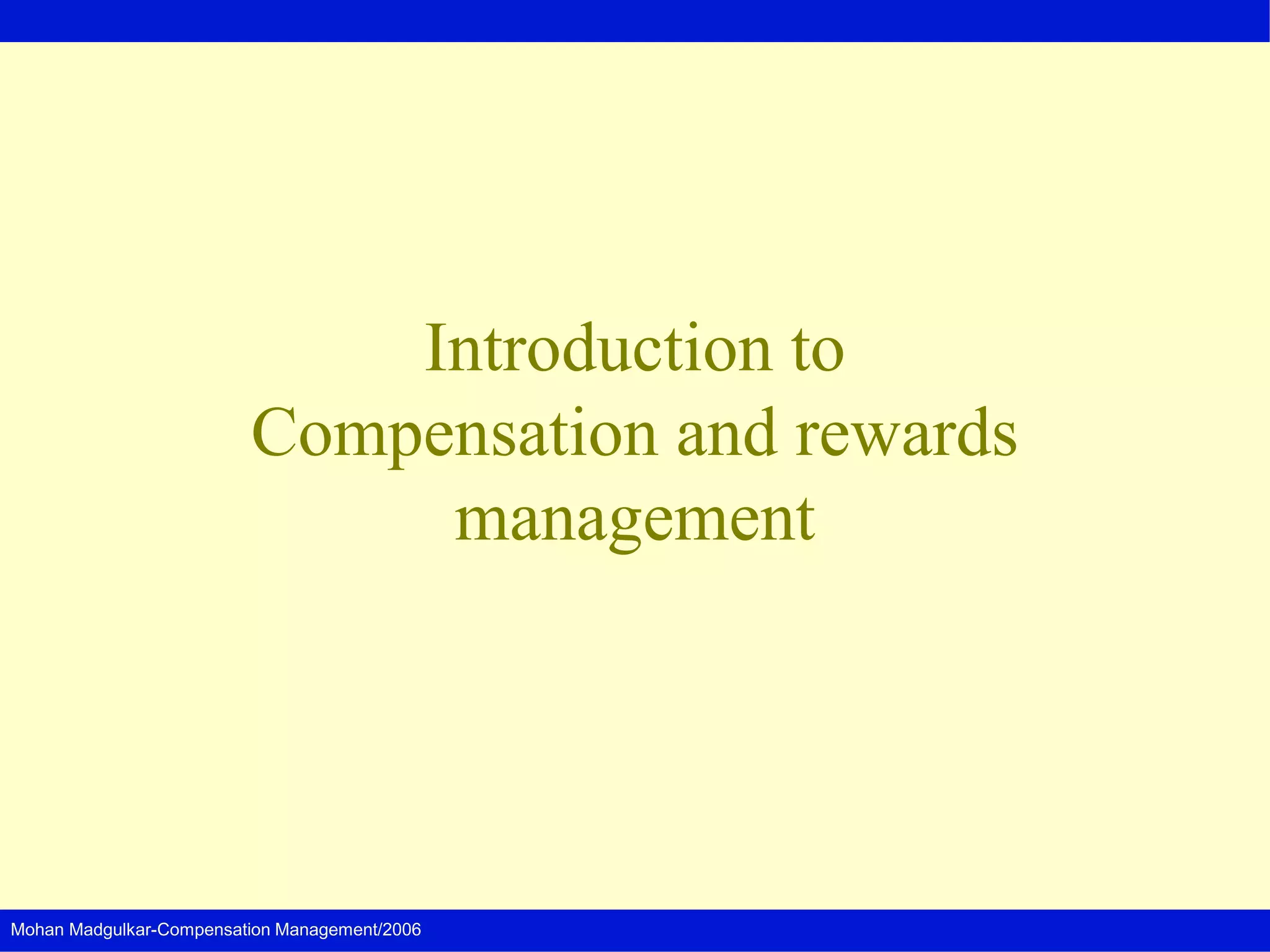 Introduction to Compensation and rewards management

Mohan Madgulkar-Compensation Management/2006